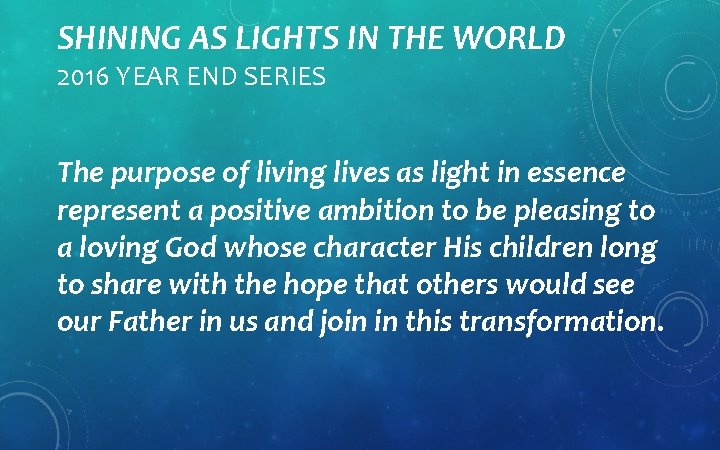 SHINING AS LIGHTS IN THE WORLD
2016 YEAR END SERIES

The purpose of living lives as light in essence represent a positive ambition to be pleasing to a loving God whose character His children long to share with the hope that others would see our Father in us and join in this transformation.